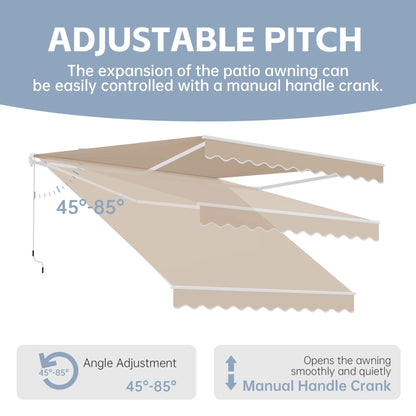 ADJUSTABLE PITCH

The expansion of the patio awning can be easily controlled with a manual handle crank.

45°-85°

45°-85°

Angle Adjustment

45°-85°

Opens the awning smoothly and quietly

Manual Handle Crank